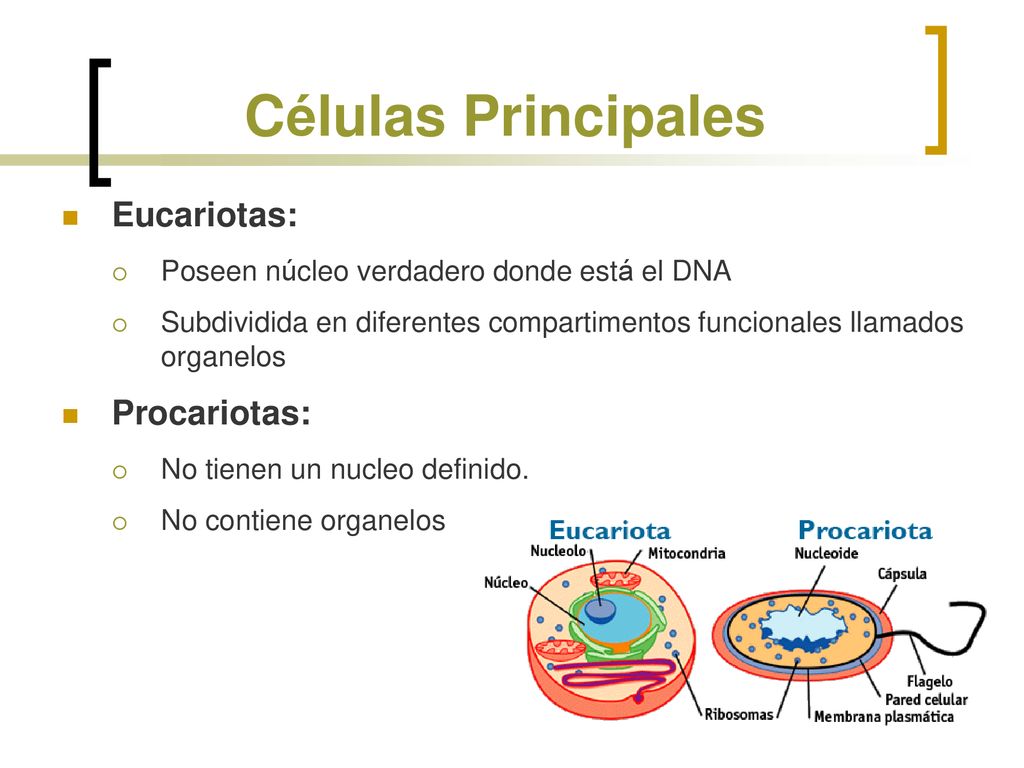 Células Principales

Eucariotas:

Poseen núcleo verdadero donde está el DNA

Subdividida en diferentes compartimentos funcionales llamados organelos

Procariotas:

No tienen un nucleo definido.

No contiene organelos

Eucariota

Nucleolo

Mitocondria

Núcleo

Ribosomas

Procariota

Nucleoide

Cápsula

Flagelo

Pared celular

Membrana plasmática